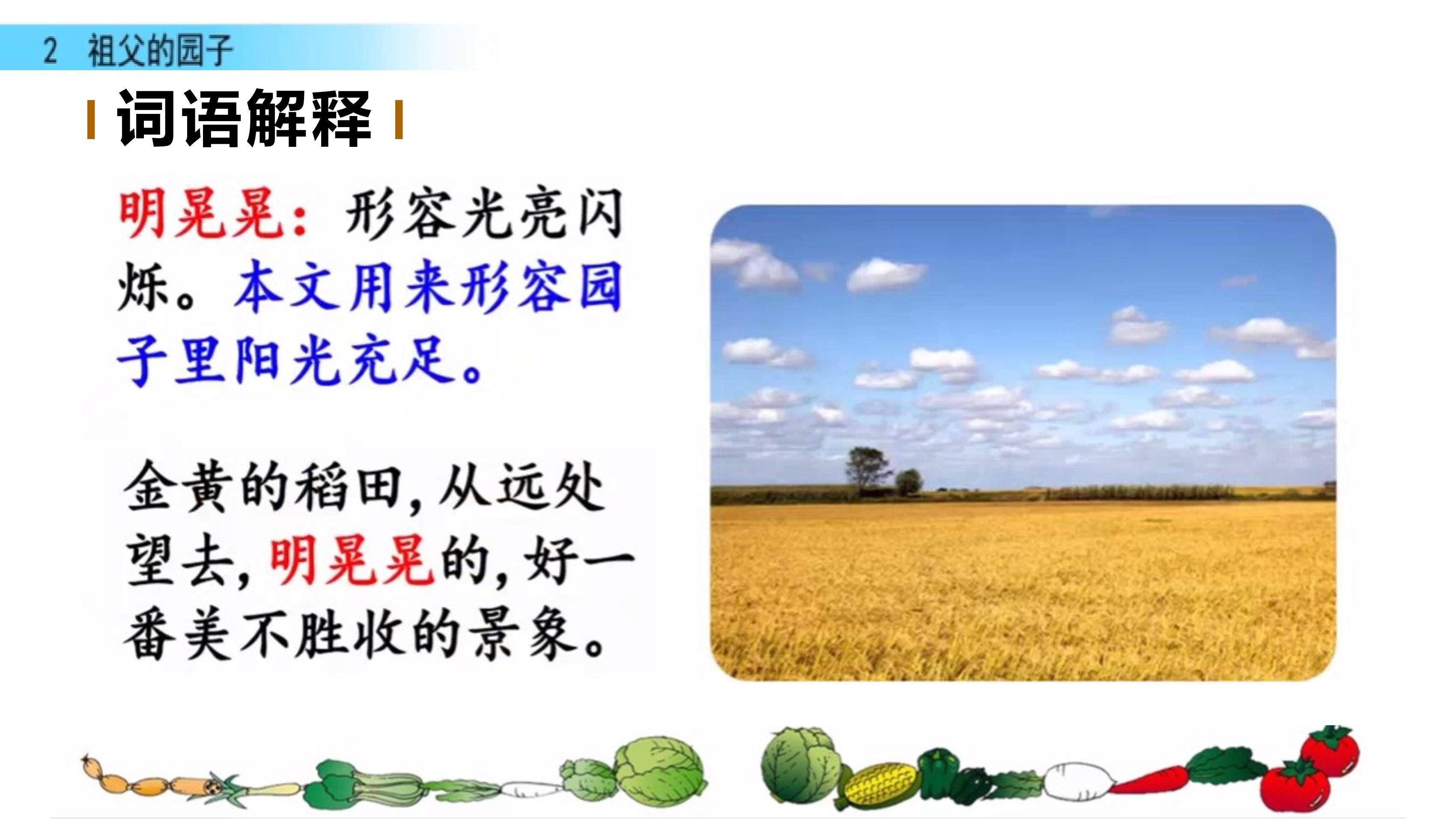 2 祖父的园子

词语解释

明晃晃：形容光亮闪烁。本文用来形容园子里阳光充足。

金黄的稻田，从远处望去，明晃晃的，好一番美不胜收的景象。